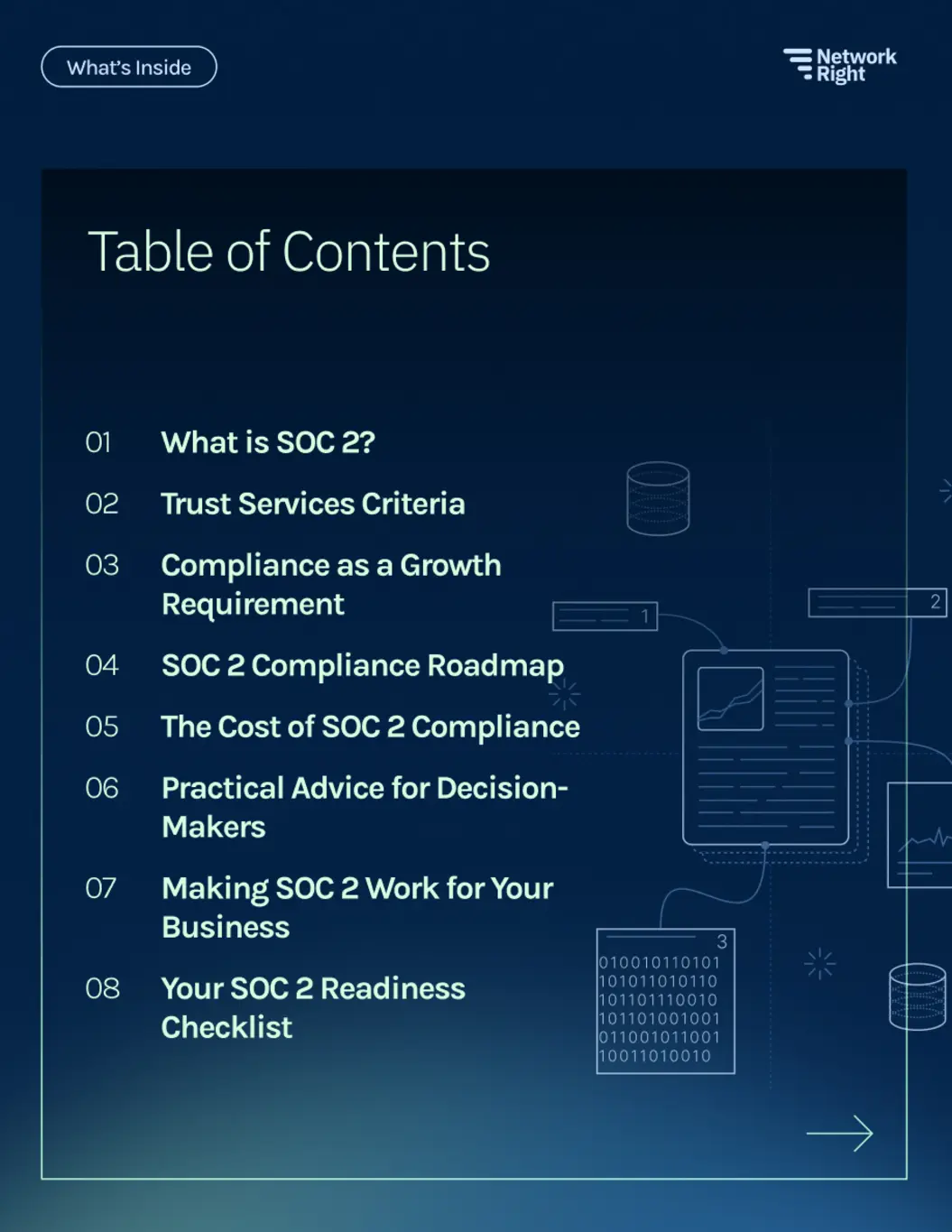 What's Inside

Network Right

Table of Contents

01 What is SOC 2?

02 Trust Services Criteria

03 Compliance as a Growth Requirement

04 SOC 2 Compliance Roadmap

05 The Cost of SOC 2 Compliance

06 Practical Advice for Decision-Makers

07 Making SOC 2 Work for Your Business

08 Your SOC 2 Readiness Checklist

1

2

3

010010110101
101011010110
101101110010
101101001001
011001011001
10011010010